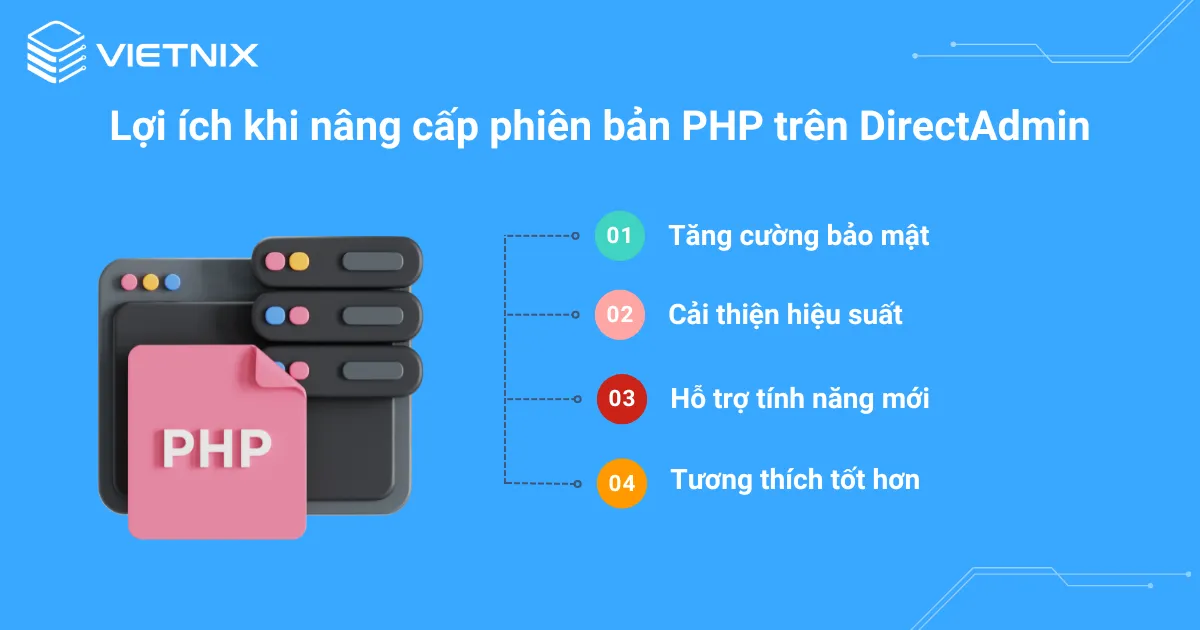 VIETNIX

Lợi ích khi nâng cấp phiên bản PHP trên DirectAdmin

PHP

01 Tăng cường bảo mật

02 Cải thiện hiệu suất

03 Hỗ trợ tính năng mới

04 Tương thích tốt hơn